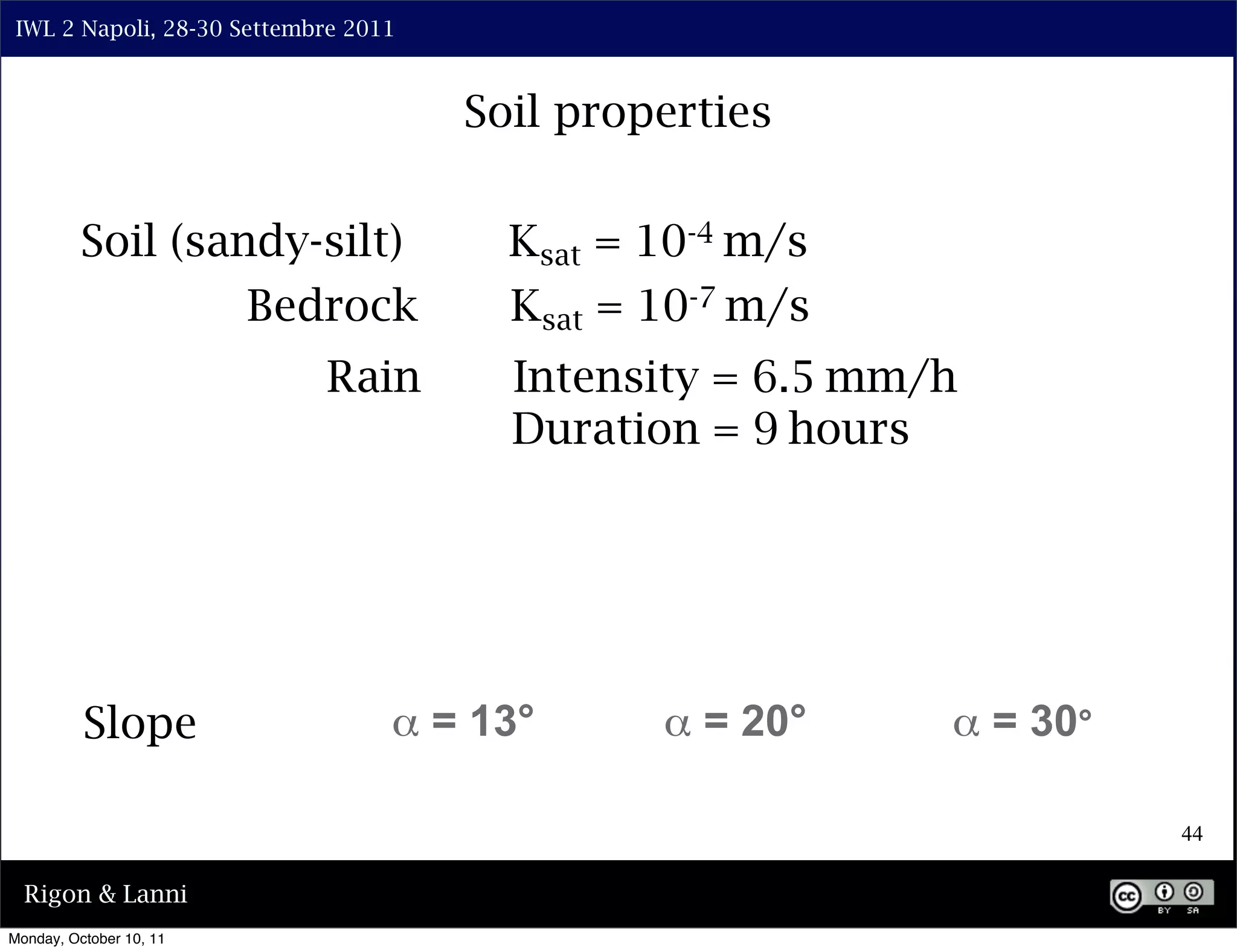 IWL 2 Napoli, 28-30 Settembre 2011

Soil properties

Soil (sandy-silt) $K_{sat} = 10^{-4}$ m/s

Bedrock $K_{sat} = 10^{-7}$ m/s

Rain Intensity = 6.5 mm/h
Duration = 9 hours

Slope $\alpha = 13°$ $\alpha = 20°$ $\alpha = 30°$

44

Rigon & Lanni

cc BY SA

Monday, October 10, 11